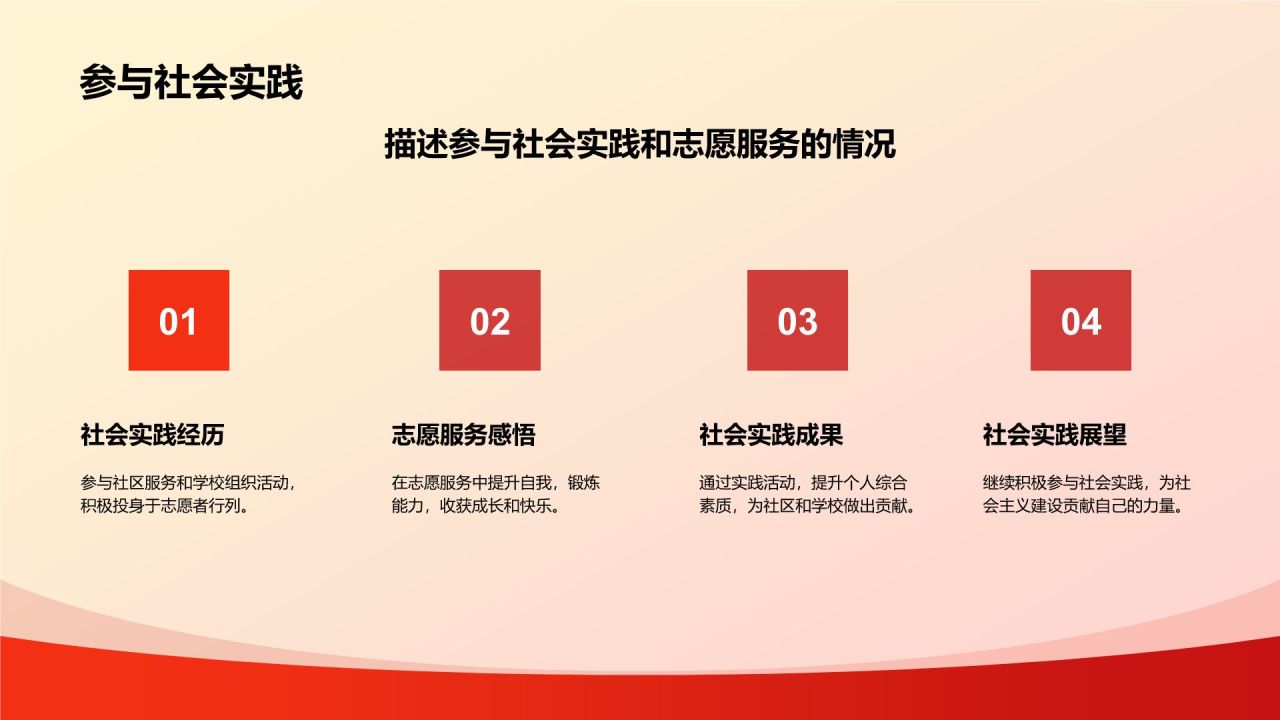 参与社会实践

描述参与社会实践和志愿服务的情况

01

社会实践经历

参与社区服务和学校组织活动，积极投身于志愿者行列。

02

志愿服务感悟

在志愿服务中提升自我，锻炼能力，收获成长和快乐。

03

社会实践成果

通过实践活动，提升个人综合素质，为社区和学校做出贡献。

04

社会实践展望

继续积极参与社会实践，为社会主义建设贡献自己的力量。